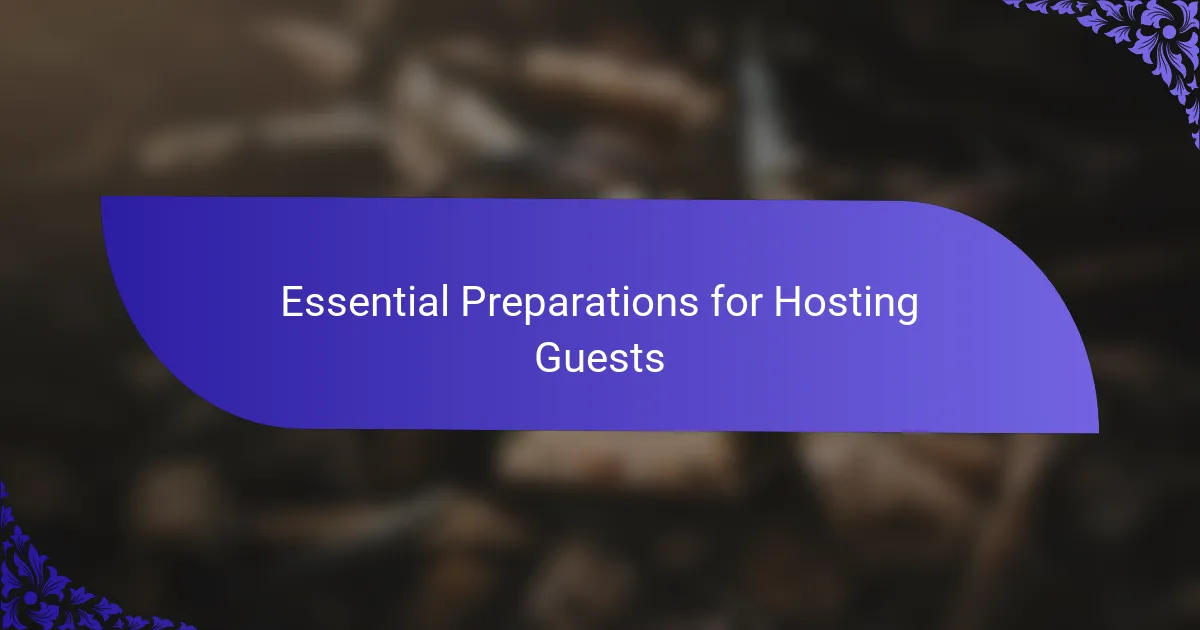 Essential Preparations for Hosting Guests